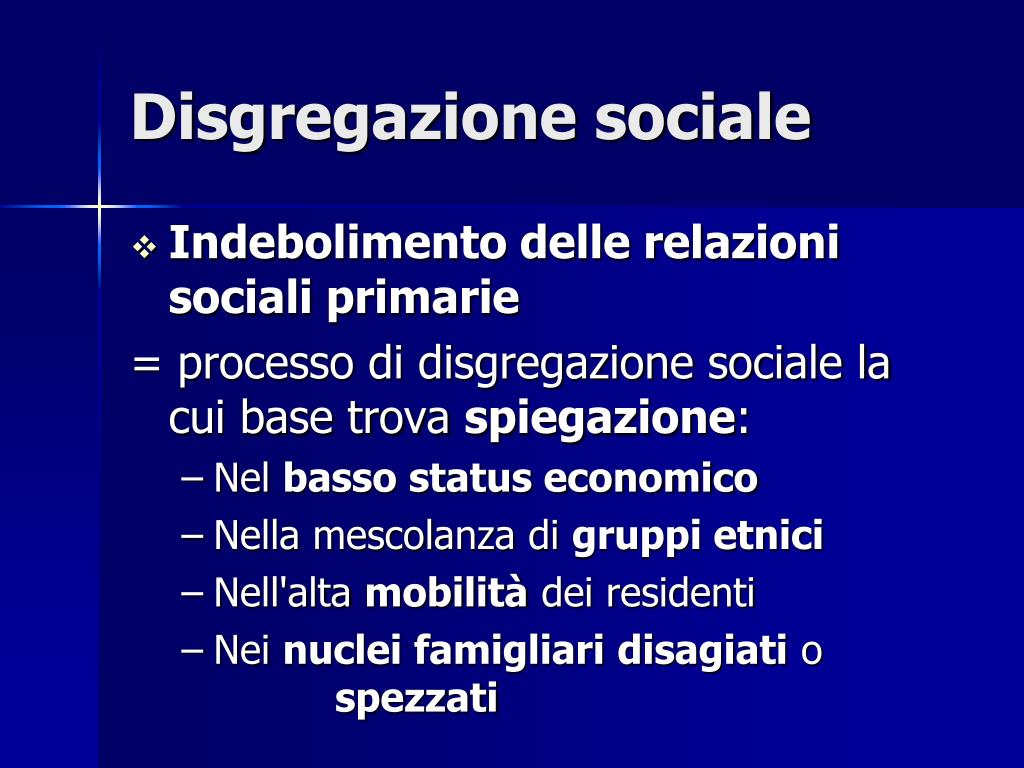 Disgregazione sociale

❖ Indebolimento delle relazioni sociali primarie

= processo di disgregazione sociale la cui base trova spiegazione:

– Nel basso status economico
– Nella mescolanza di gruppi etnici
– Nell'alta mobilità dei residenti
– Nei nuclei famigliari disagiati o spezzati